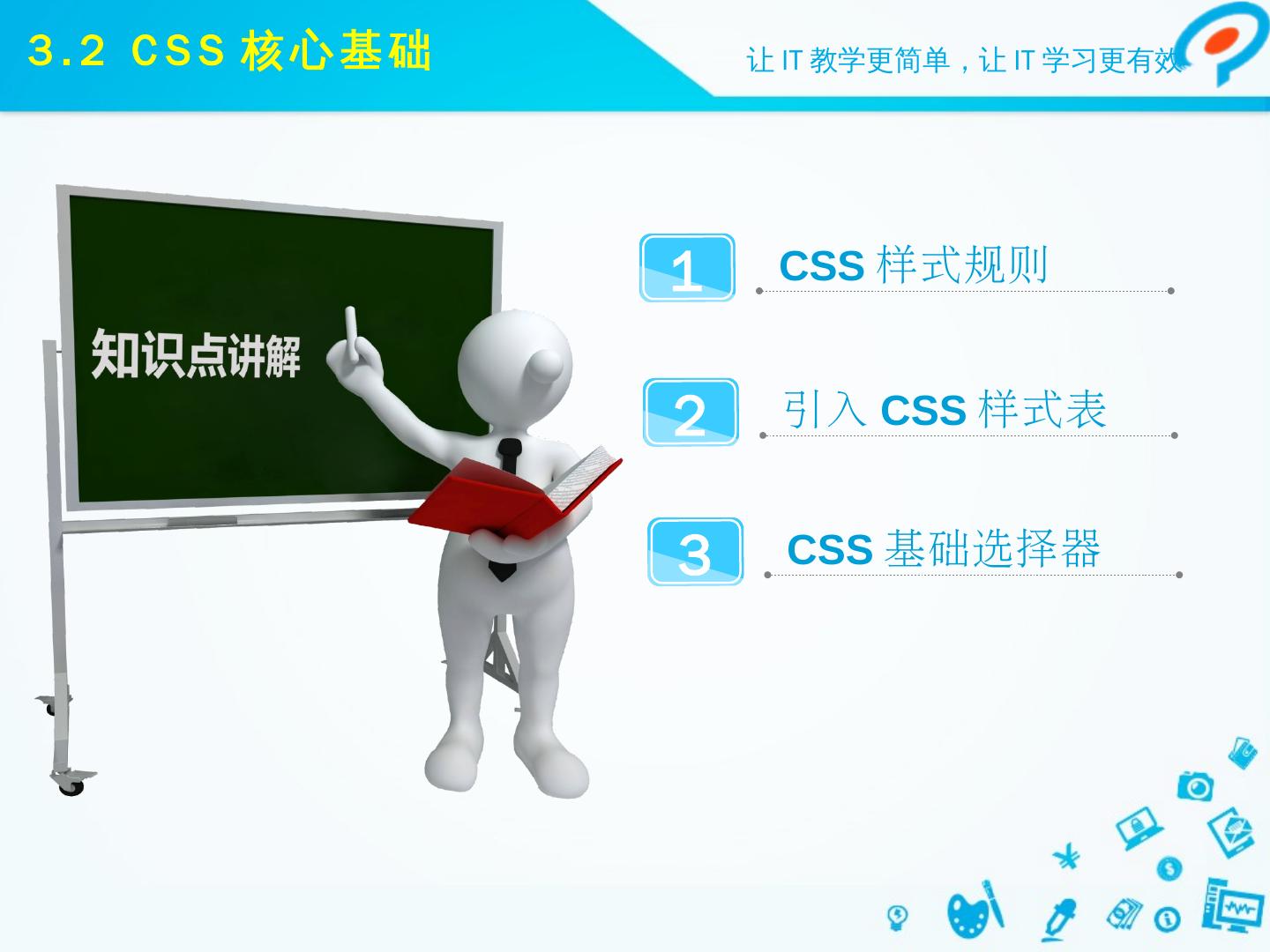 3.2 CSS 核心基础

让 IT 教学更简单，让 IT 学习更有效

知识点讲解

1 CSS 样式规则

2 引入 CSS 样式表

3 CSS 基础选择器